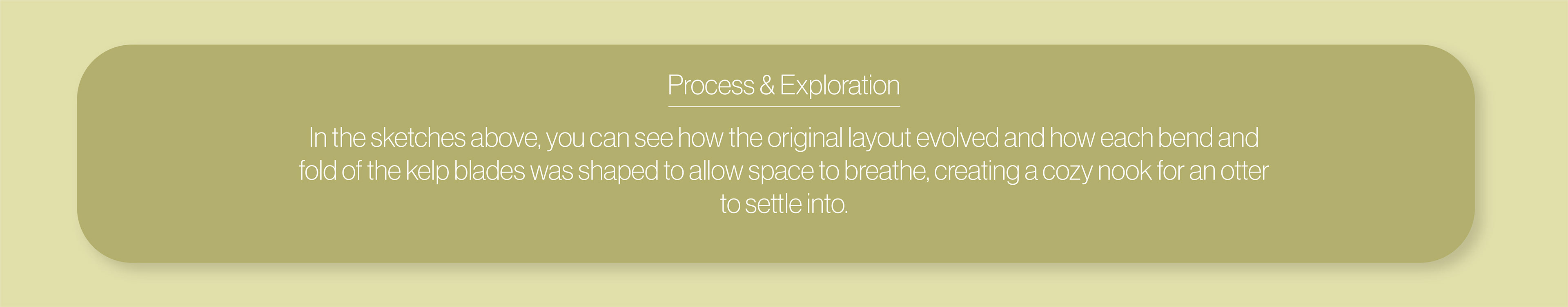 Process & Exploration

In the sketches above, you can see how the original layout evolved and how each bend and fold of the kelp blades was shaped to allow space to breathe, creating a cozy nook for an otter to settle into.